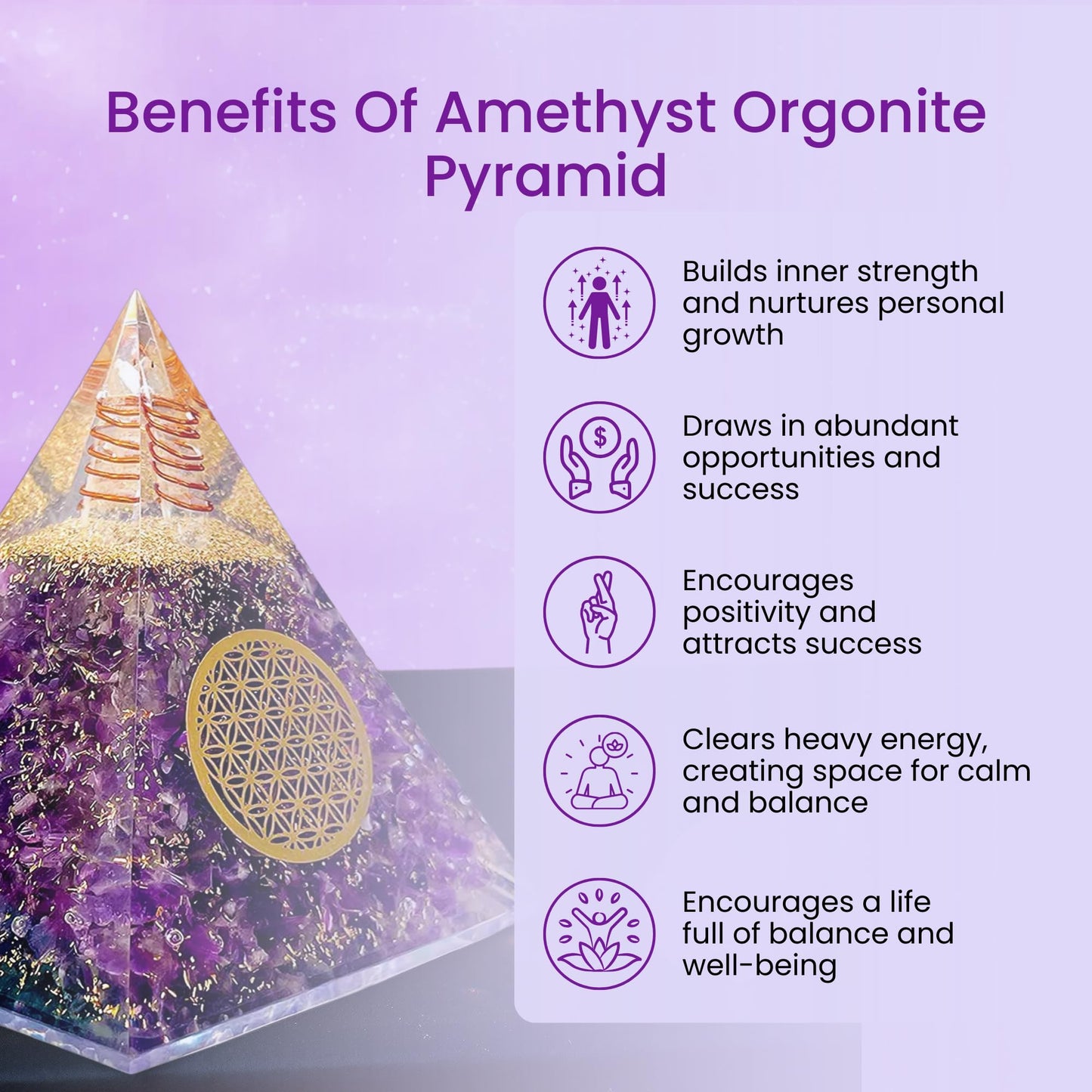 Benefits Of Amethyst Orgonite Pyramid

Builds inner strength and nurtures personal growth

$

Draws in abundant opportunities and success

Encourages positivity and attracts success

Clears heavy energy, creating space for calm and balance

Encourages a life full of balance and well-being